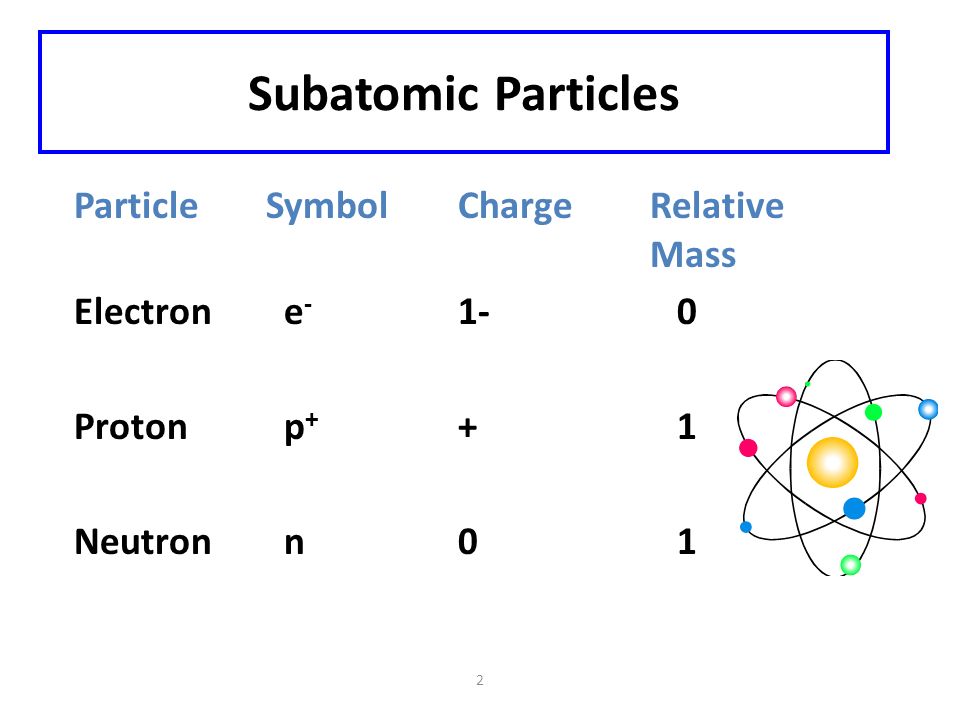 Subatomic Particles

| Particle | Symbol | Charge | Relative Mass |
|---|---|---|---|
| Electron | $e^-$ | 1- | 0 |
| Proton | $p^+$ | + | 1 |
| Neutron | n | 0 | 1 |

2